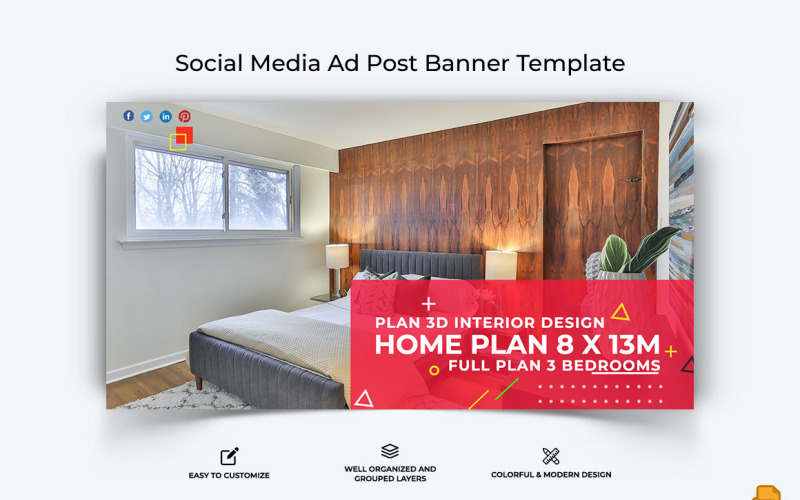 Social Media Ad Post Banner Template

PLAN 3D INTERIOR DESIGN
HOME PLAN 8 X 13M
FULL PLAN 3 BEDROOMS

EASY TO CUSTOMIZE

WELL ORGANIZED AND GROUPED LAYERS

COLORFUL & MODERN DESIGN